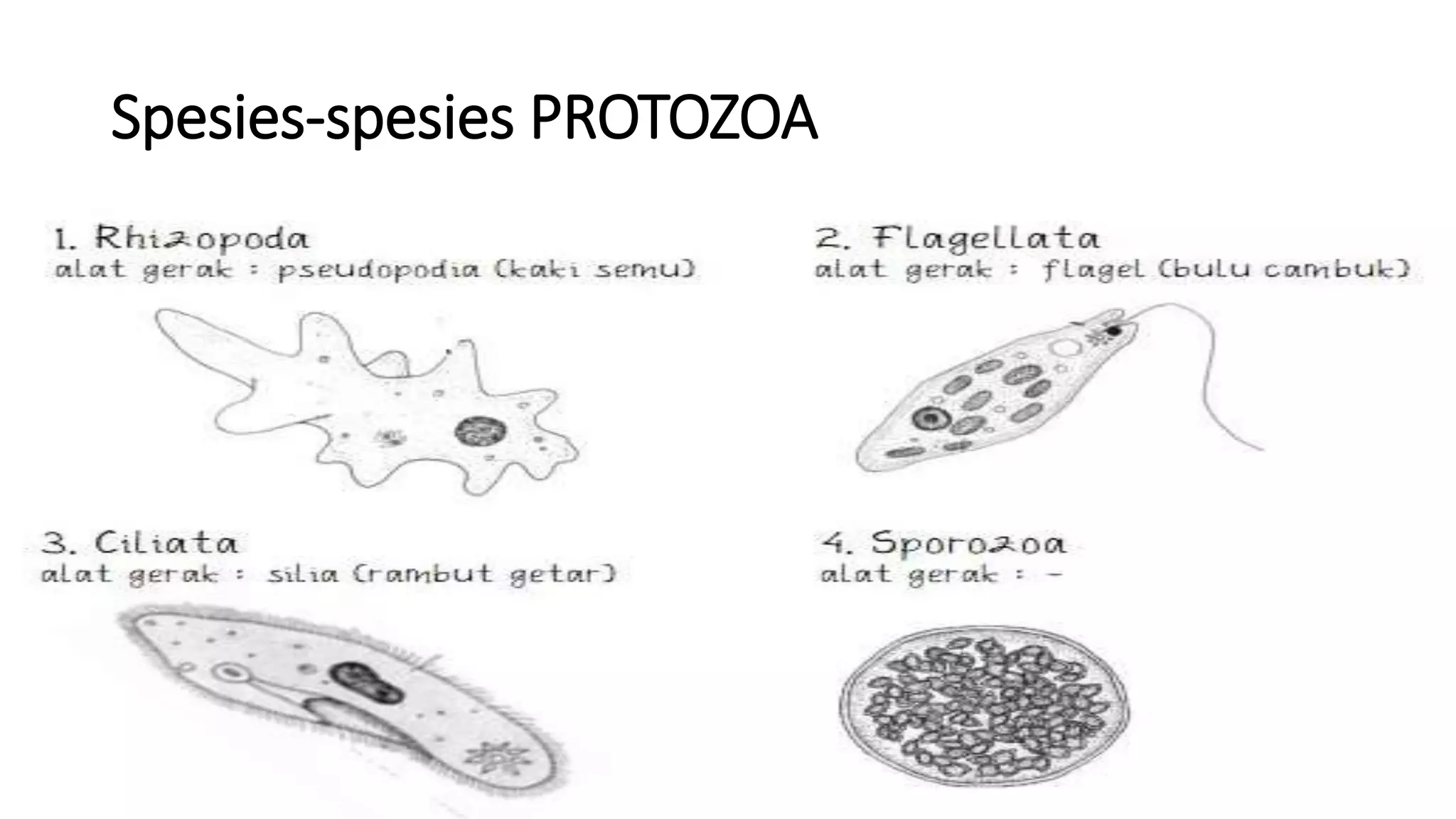 Spesies-spesies PROTOZOA

1. Rhizopoda
alat gerak : pseudopodia (kaki semu)

2. Flagellata
alat gerak : flagel (bulu cambuk)

3. Ciliata
alat gerak : silia (rambut getar)

4. Sporozoa
alat gerak : -